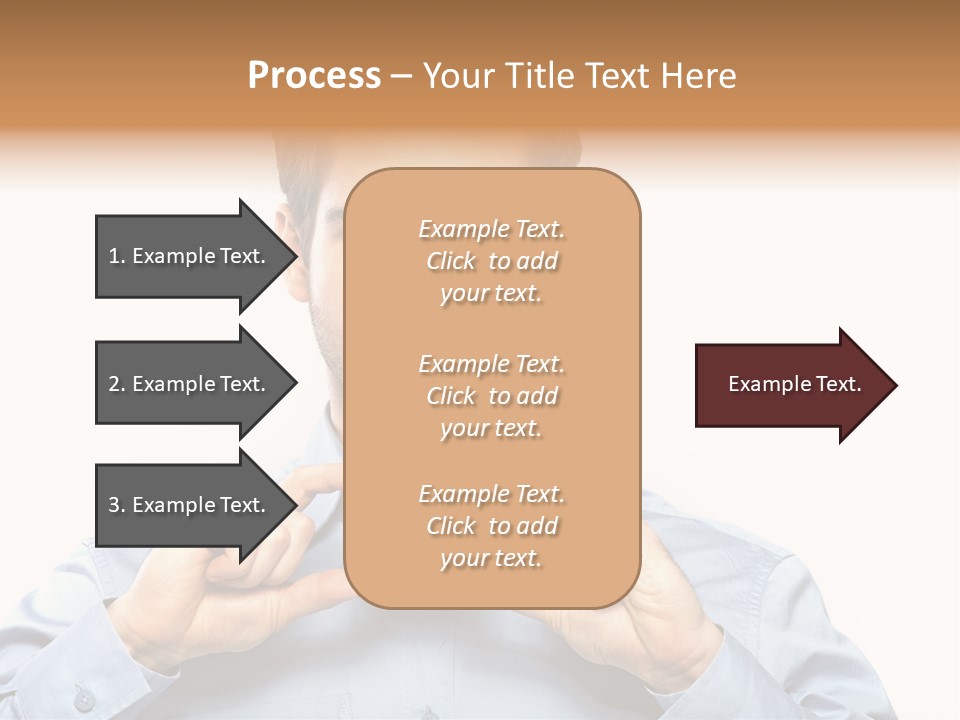 Process – Your Title Text Here

1. Example Text.

2. Example Text.

3. Example Text.

Example Text. Click to add your text.

Example Text. Click to add your text.

Example Text. Click to add your text.

Example Text.